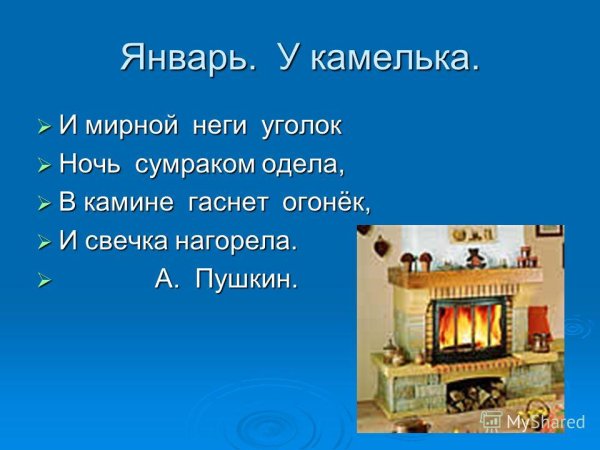 Январь. У камелька.

➢ И мирной неги уголок
➢ Ночь сумраком одела,
➢ В камине гаснет огонёк,
➢ И свечка нагорела.
➢ А. Пушкин.

MyShared